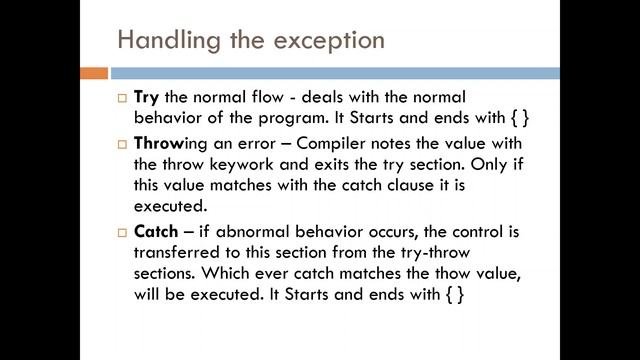 Handling the exception

□ Try the normal flow - deals with the normal behavior of the program. It Starts and ends with { }

□ Throwing an error – Compiler notes the value with the throw keywork and exits the try section. Only if this value matches with the catch clause it is executed.

□ Catch – if abnormal behavior occurs, the control is transferred to this section from the try-throw sections. Which ever catch matches the thow value, will be executed. It Starts and ends with { }